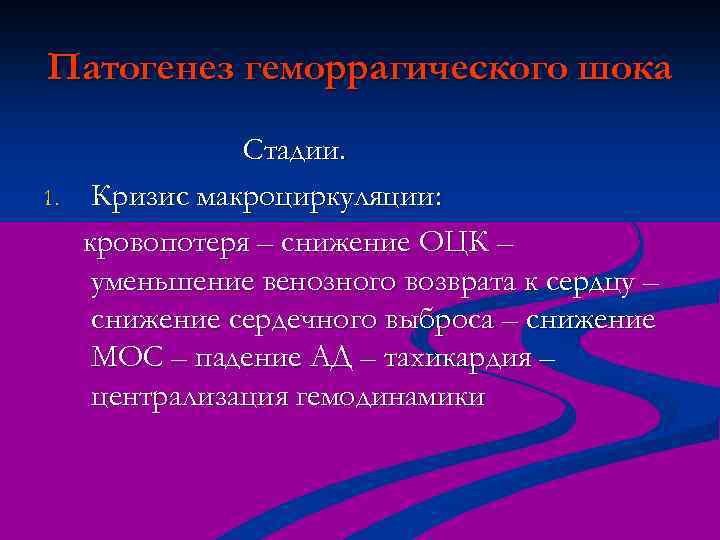 Патогенез геморрагического шока

Стадии.

1. Кризис макроциркуляции:

кровопотеря – снижение ОЦК – уменьшение венозного возврата к сердцу – снижение сердечного выброса – снижение МОС – падение АД – тахикардия – централизация гемодинамики